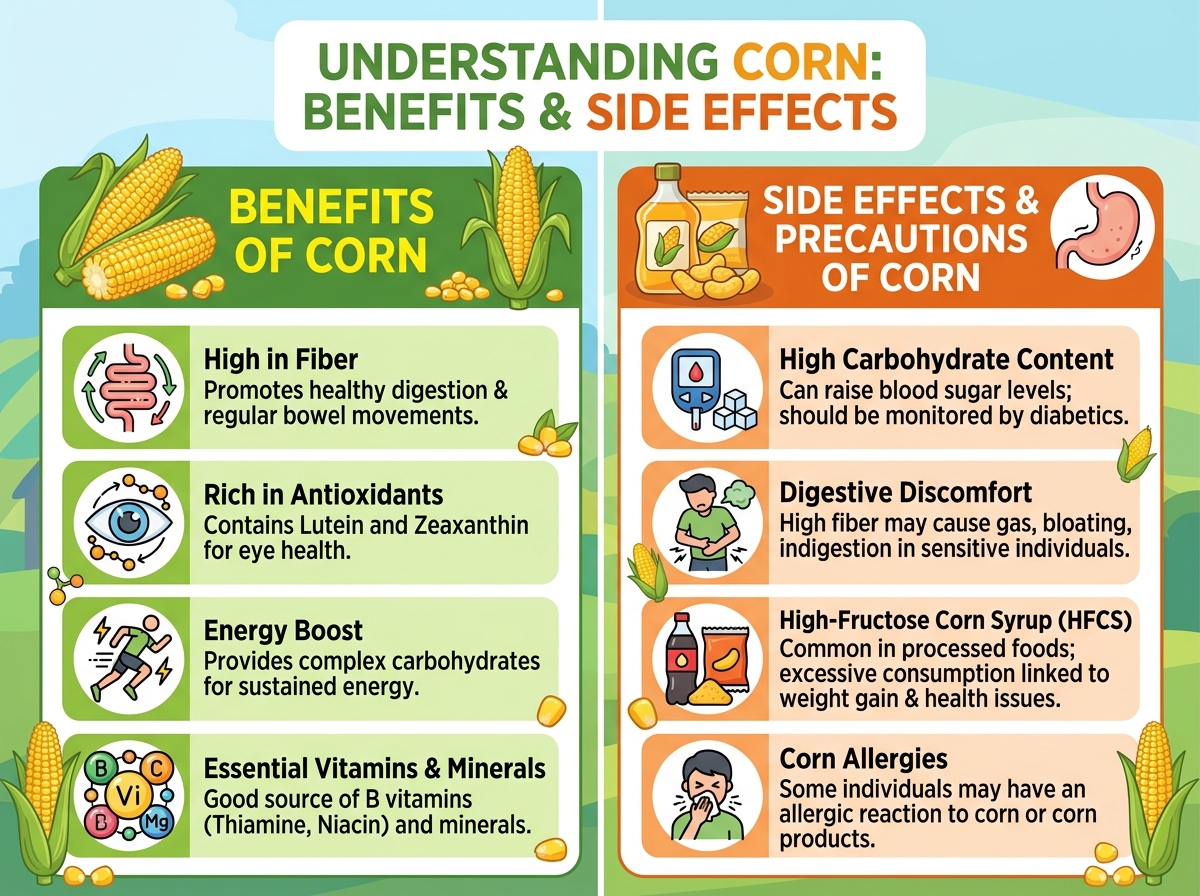 UNDERSTANDING CORN: BENEFITS & SIDE EFFECTS

BENEFITS OF CORN

High in Fiber
Promotes healthy digestion & regular bowel movements.

Rich in Antioxidants
Contains Lutein and Zeaxanthin for eye health.

Energy Boost
Provides complex carbohydrates for sustained energy.

B C Vi B Mg
Essential Vitamins & Minerals
Good source of B vitamins (Thiamine, Niacin) and minerals.

SIDE EFFECTS & PRECAUTIONS OF CORN

High Carbohydrate Content
Can raise blood sugar levels; should be monitored by diabetics.

Digestive Discomfort
High fiber may cause gas, bloating, indigestion in sensitive individuals.

High-Fructose Corn Syrup (HFCS)
Common in processed foods; excessive consumption linked to weight gain & health issues.

Corn Allergies
Some individuals may have an allergic reaction to corn or corn products.